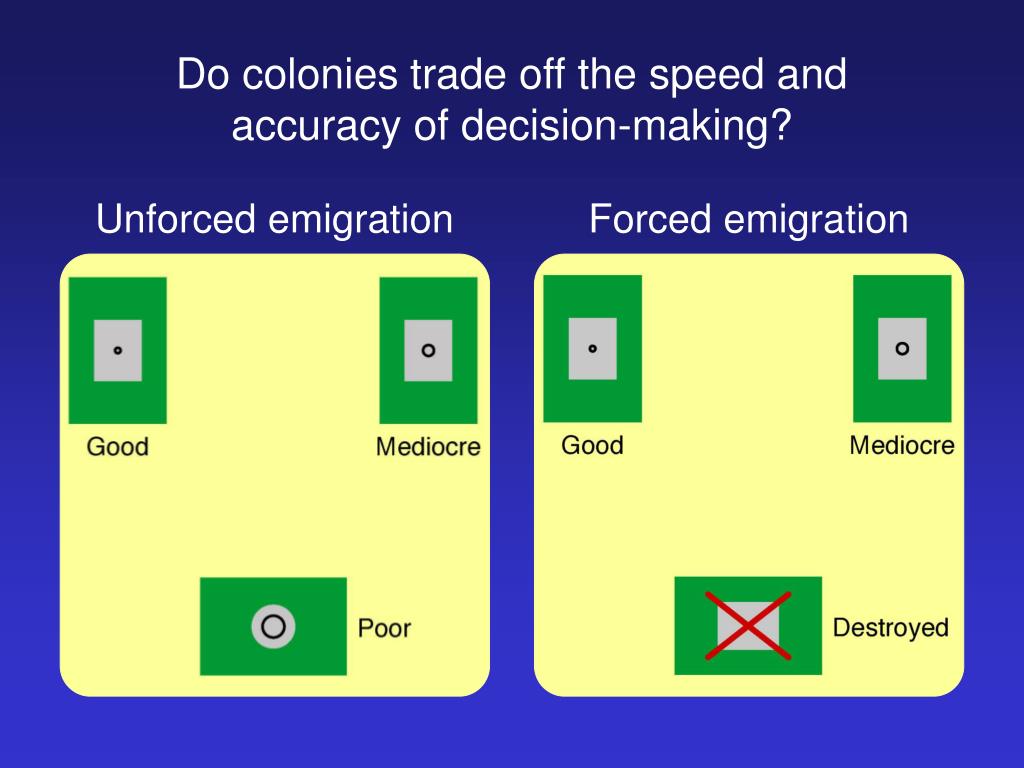 Do colonies trade off the speed and accuracy of decision-making?

Unforced emigration

Good

Mediocre

Poor

Forced emigration

Good

Mediocre

Destroyed